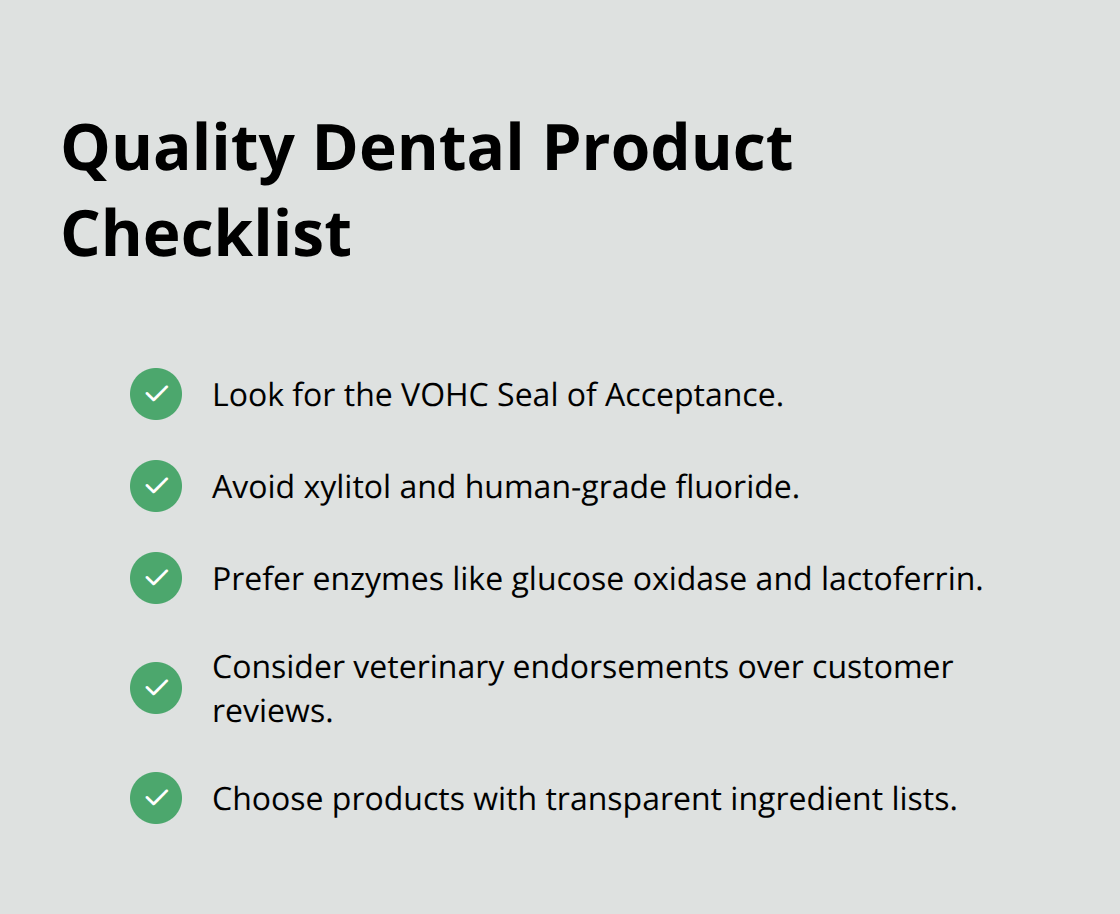 Quality Dental Product Checklist

Look for the VOHC Seal of Acceptance.

Avoid xylitol and human-grade fluoride.

Prefer enzymes like glucose oxidase and lactoferrin.

Consider veterinary endorsements over customer reviews.

Choose products with transparent ingredient lists.